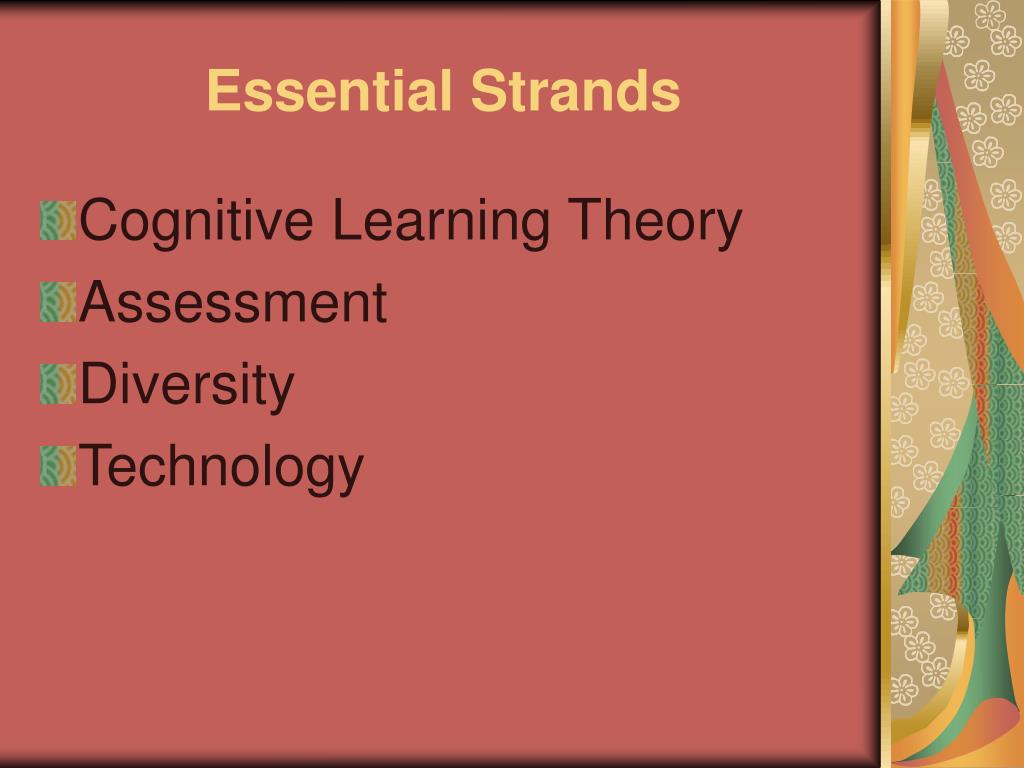 Essential Strands

Cognitive Learning Theory
Assessment
Diversity
Technology